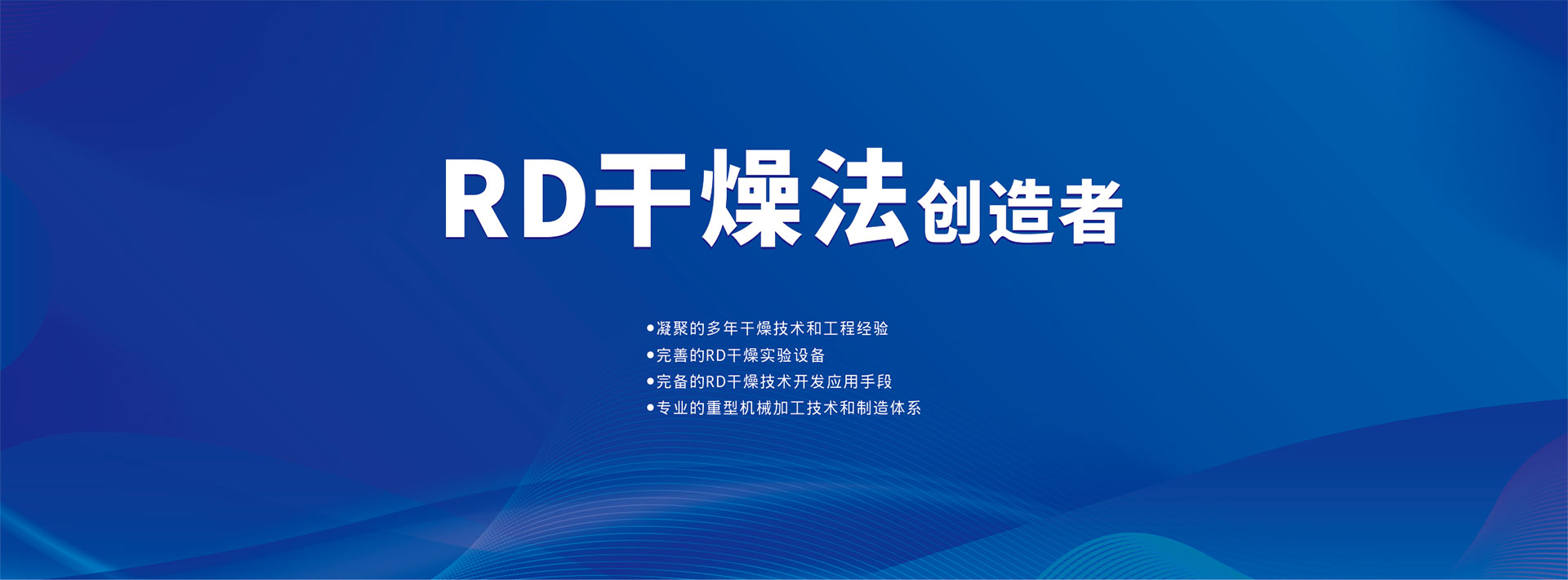 RD干燥法创造者

●凝聚的多年干燥技术和工程经验
●完善的RD干燥实验设备
●完备的RD干燥技术开发应用手段
●专业的重型机械加工技术和制造体系